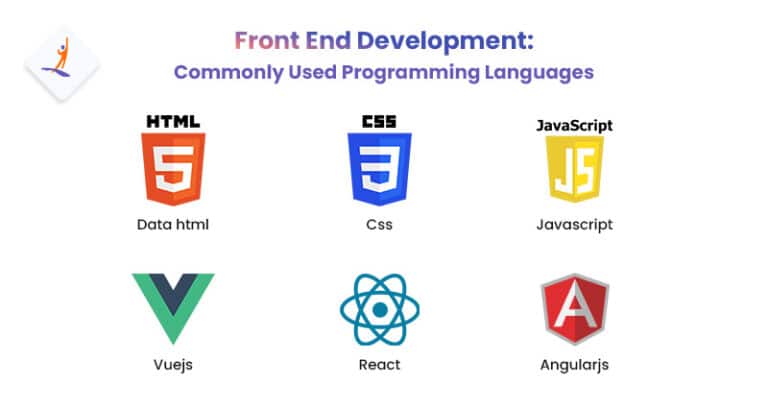 Front End Development:
Commonly Used Programming Languages

HTML
5
Data html

CSS
3
Css

JavaScript
JS
Javascript

Vuejs

React

A
Angularjs